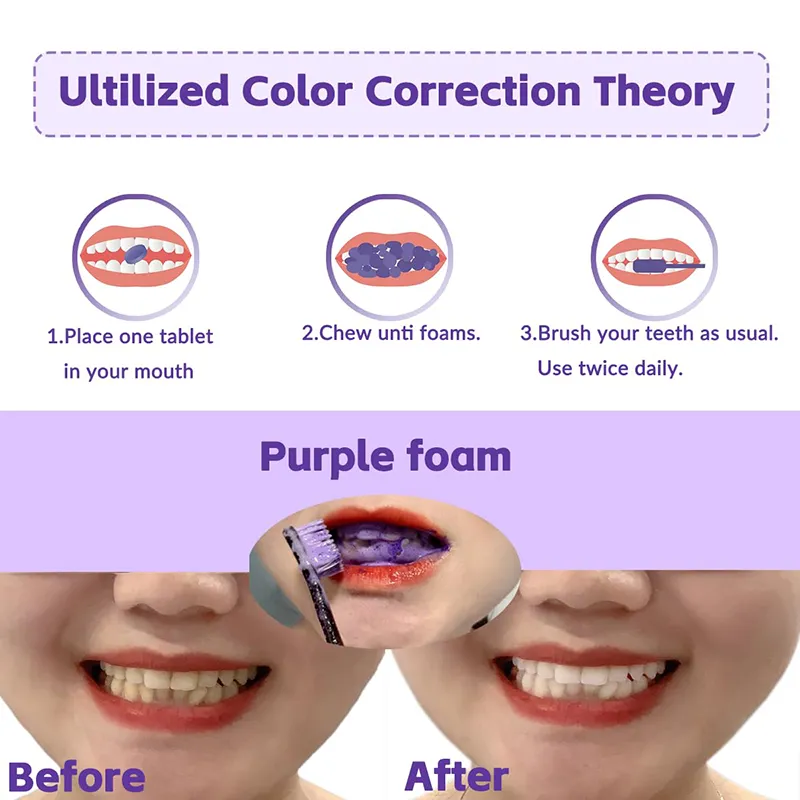 Ultilized Color Correction Theory

1.Place one tablet in your mouth

2.Chew unti foams.

3.Brush your teeth as usual. Use twice daily.

Purple foam

Before

After